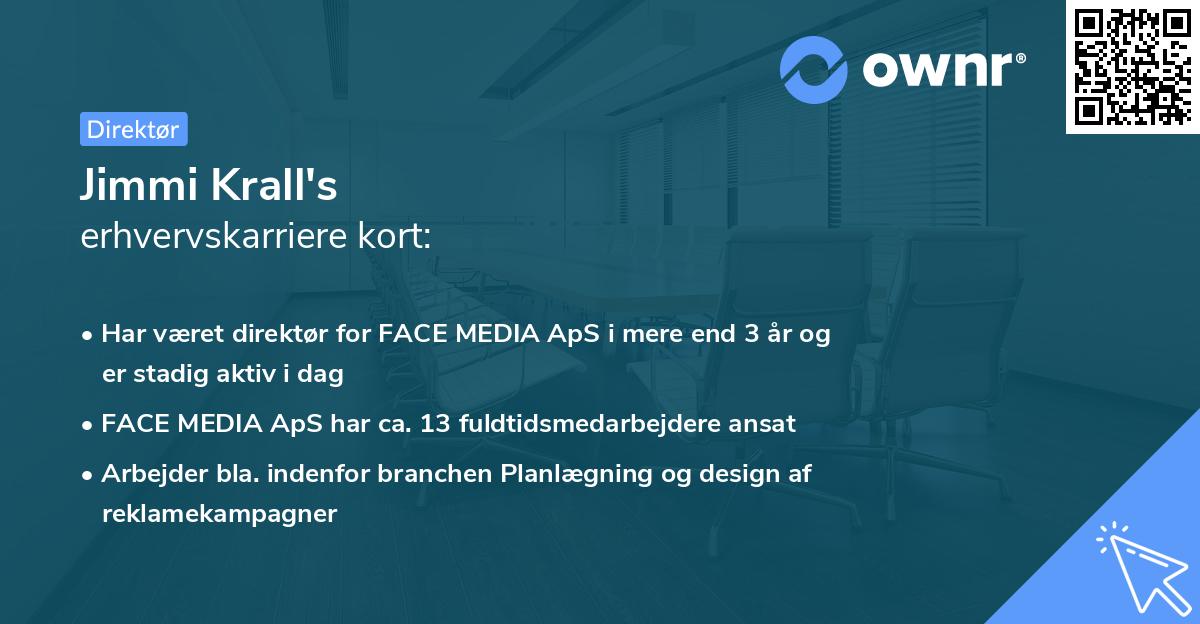 ownr®

Direktør

Jimmi Krall's
erhvervskarriere kort:

• Har været direktør for FACE MEDIA ApS i mere end 3 år og er stadig aktiv i dag
• FACE MEDIA ApS har ca. 13 fuldtidsmedarbejdere ansat
• Arbejder bla. indenfor branchen Planlægning og design af reklamekampagner